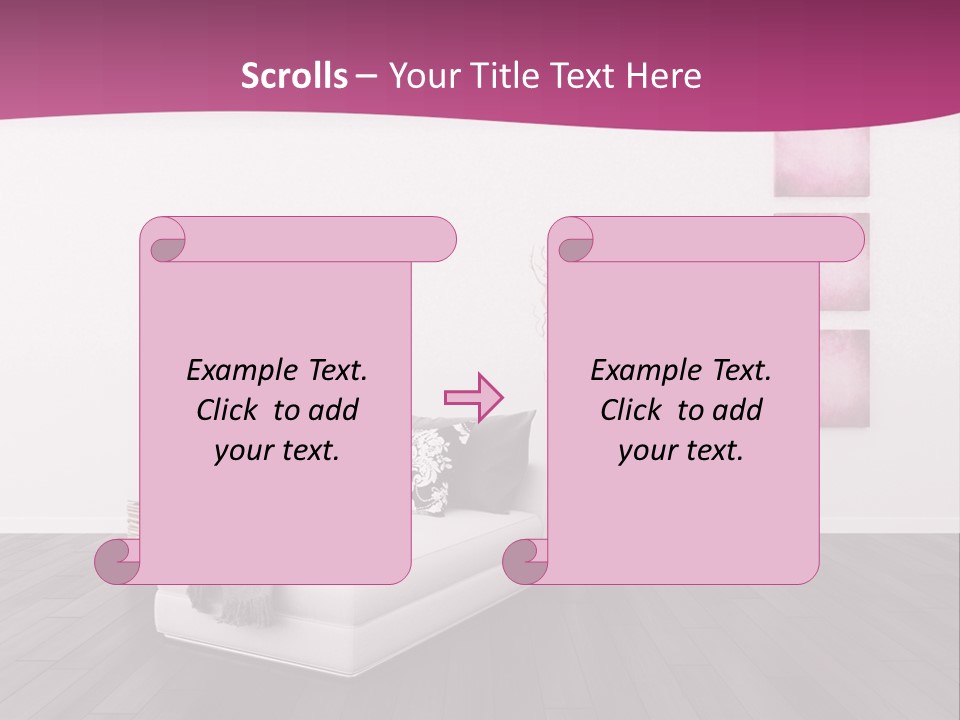 Scrolls – Your Title Text Here

Example Text. Click to add your text.

Example Text. Click to add your text.